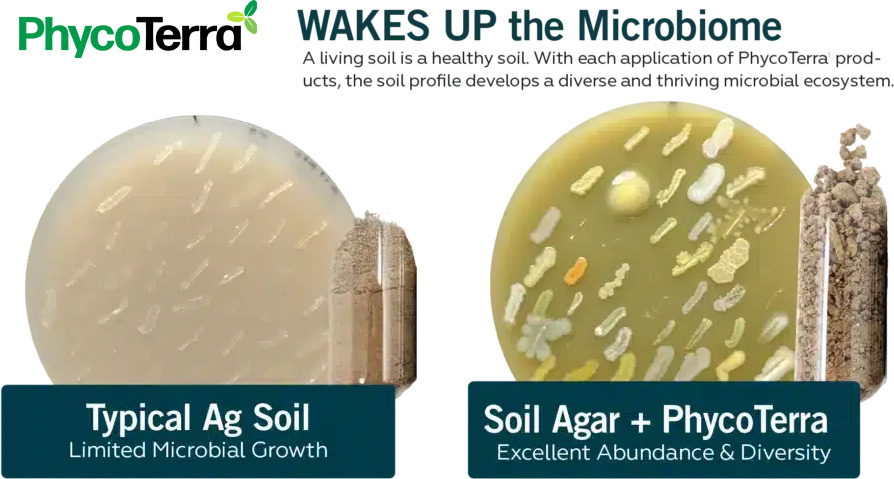 PhycoTerra

WAKES UP the Microbiome

A living soil is a healthy soil. With each application of PhycoTerra products, the soil profile develops a diverse and thriving microbial ecosystem.

Typical Ag Soil
Limited Microbial Growth

Soil Agar + PhycoTerra
Excellent Abundance & Diversity